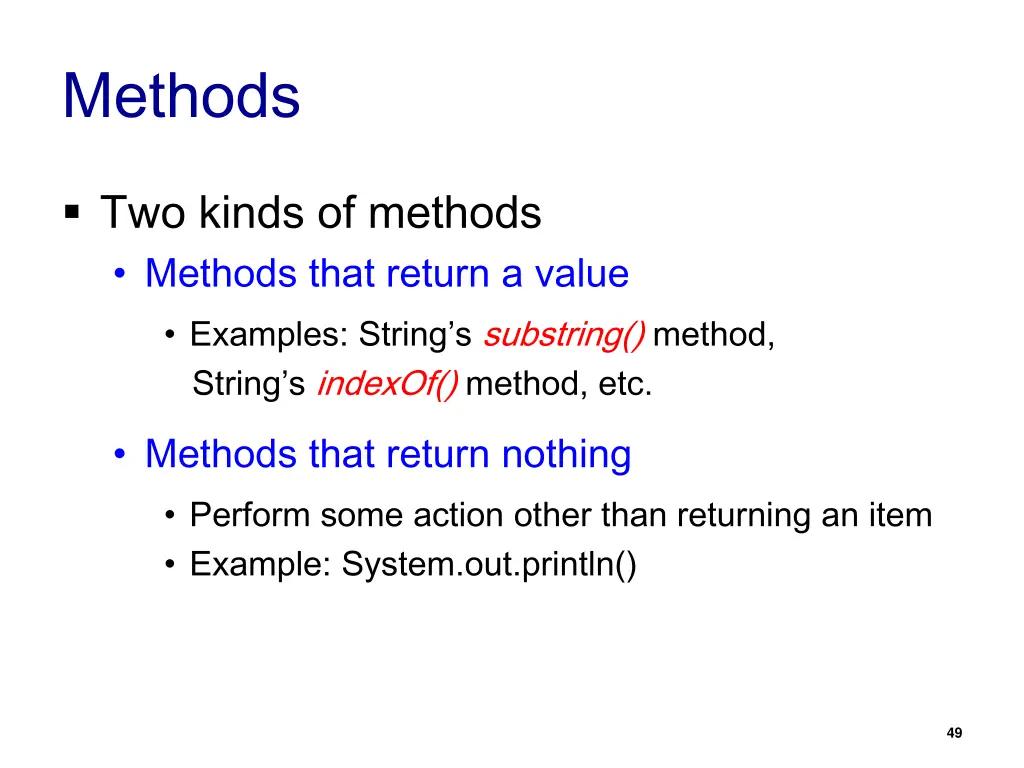 Methods

▪ Two kinds of methods

• Methods that return a value

• Examples: String’s substring() method, String’s indexOf() method, etc.

• Methods that return nothing

• Perform some action other than returning an item
• Example: System.out.println()

49